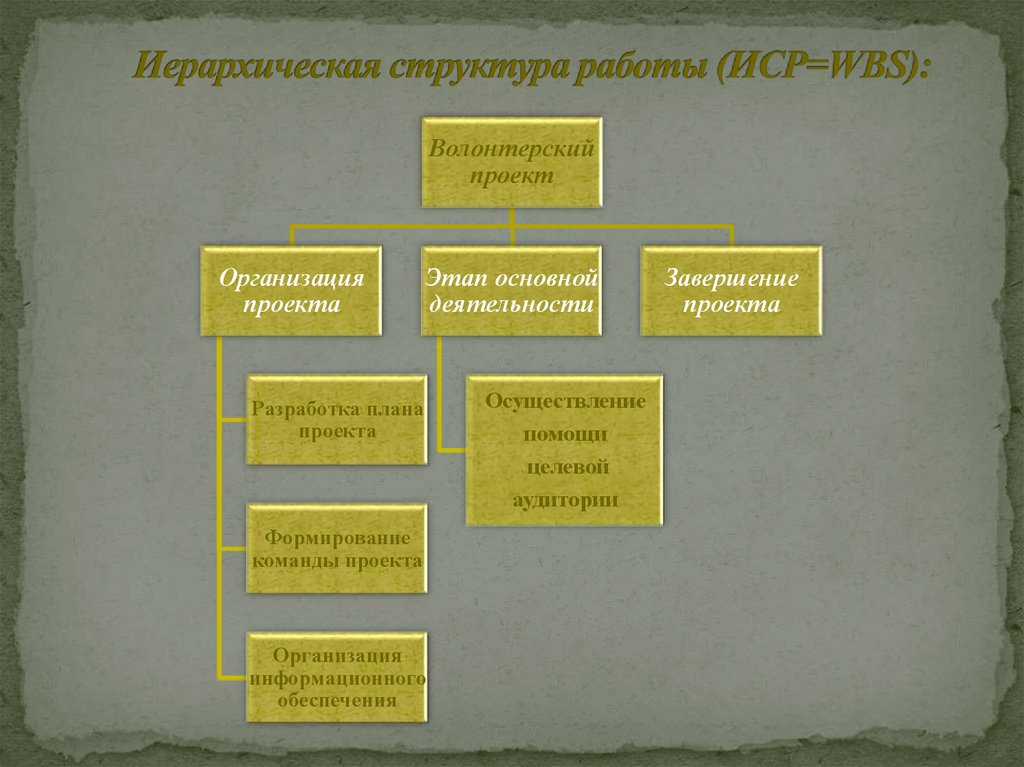 Иерархическая структура работы (ИСР=WBS):

Волонтерский проект

Организация проекта

Этап основной деятельности

Завершение проекта

Разработка плана проекта

Формирование команды проекта

Организация информационного обеспечения

Осуществление помощи целевой аудитории